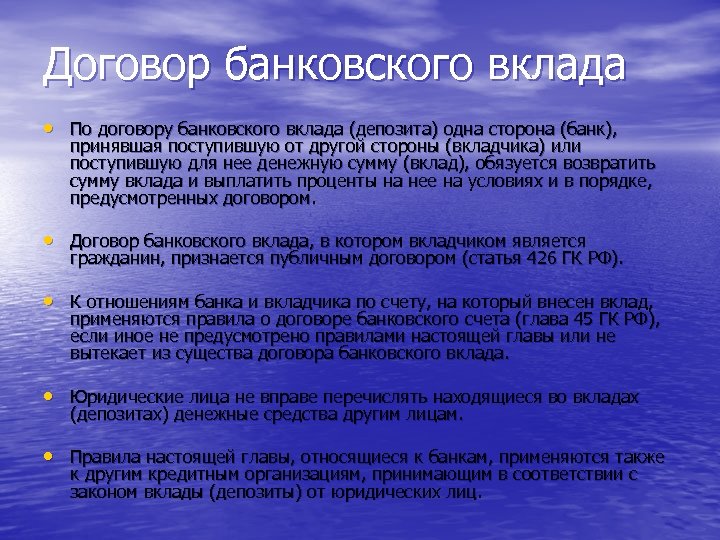 Договор банковского вклада

• По договору банковского вклада (депозита) одна сторона (банк), принявшая поступившую от другой стороны (вкладчика) или поступившую для нее денежную сумму (вклад), обязуется возвратить сумму вклада и выплатить проценты на нее на условиях и в порядке, предусмотренных договором.

• Договор банковского вклада, в котором вкладчиком является гражданин, признается публичным договором (статья 426 ГК РФ).

• К отношениям банка и вкладчика по счету, на который внесен вклад, применяются правила о договоре банковского счета (глава 45 ГК РФ), если иное не предусмотрено правилами настоящей главы или не вытекает из существа договора банковского вклада.

• Юридические лица не вправе перечислять находящиеся во вкладах (депозитах) денежные средства другим лицам.

• Правила настоящей главы, относящиеся к банкам, применяются также к другим кредитным организациям, принимающим в соответствии с законом вклады (депозиты) от юридических лиц.